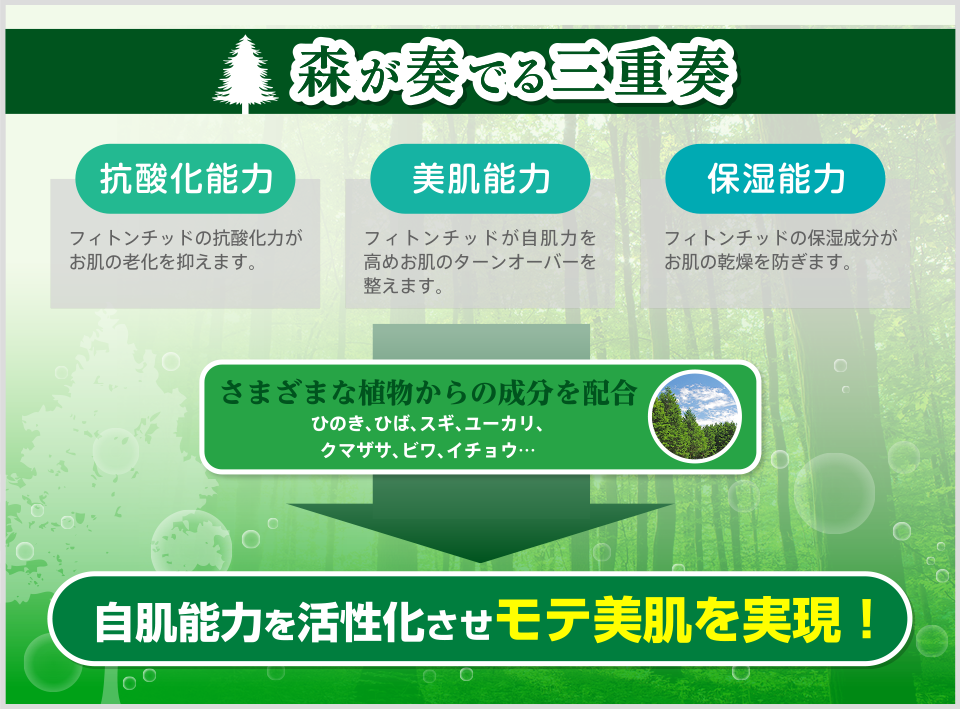 森が奏でる三重奏

抗酸化能力

フィトンチッドの抗酸化力がお肌の老化を抑えます。

美肌能力

フィトンチッドが自肌力を高めお肌のターンオーバーを整えます。

保湿能力

フィトンチッドの保湿成分がお肌の乾燥を防ぎます。

さまざまな植物からの成分を配合

ひのき、ひば、スギ、ユーカリ、クマザサ、ビワ、イチョウ…

自肌能力を活性化させモテ美肌を実現！